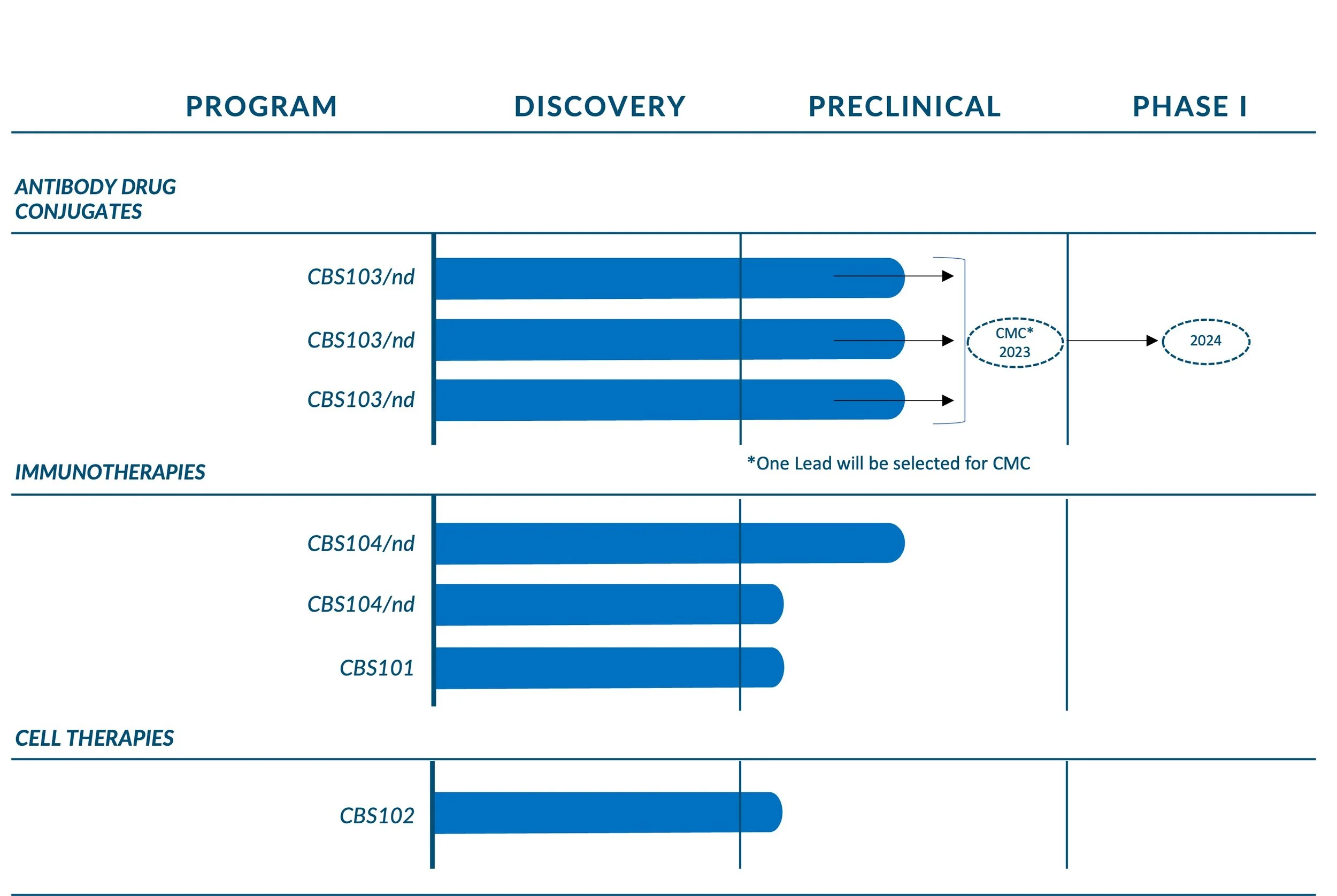 PROGRAM DISCOVERY PRECLINICAL PHASE I

ANTIBODY DRUG CONJUGATES

CBS103/nd

CBS103/nd

CBS103/nd

CMC* 2023

2024

*One Lead will be selected for CMC

IMMUNOTHERAPIES

CBS104/nd

CBS104/nd

CBS101

CELL THERAPIES

CBS102